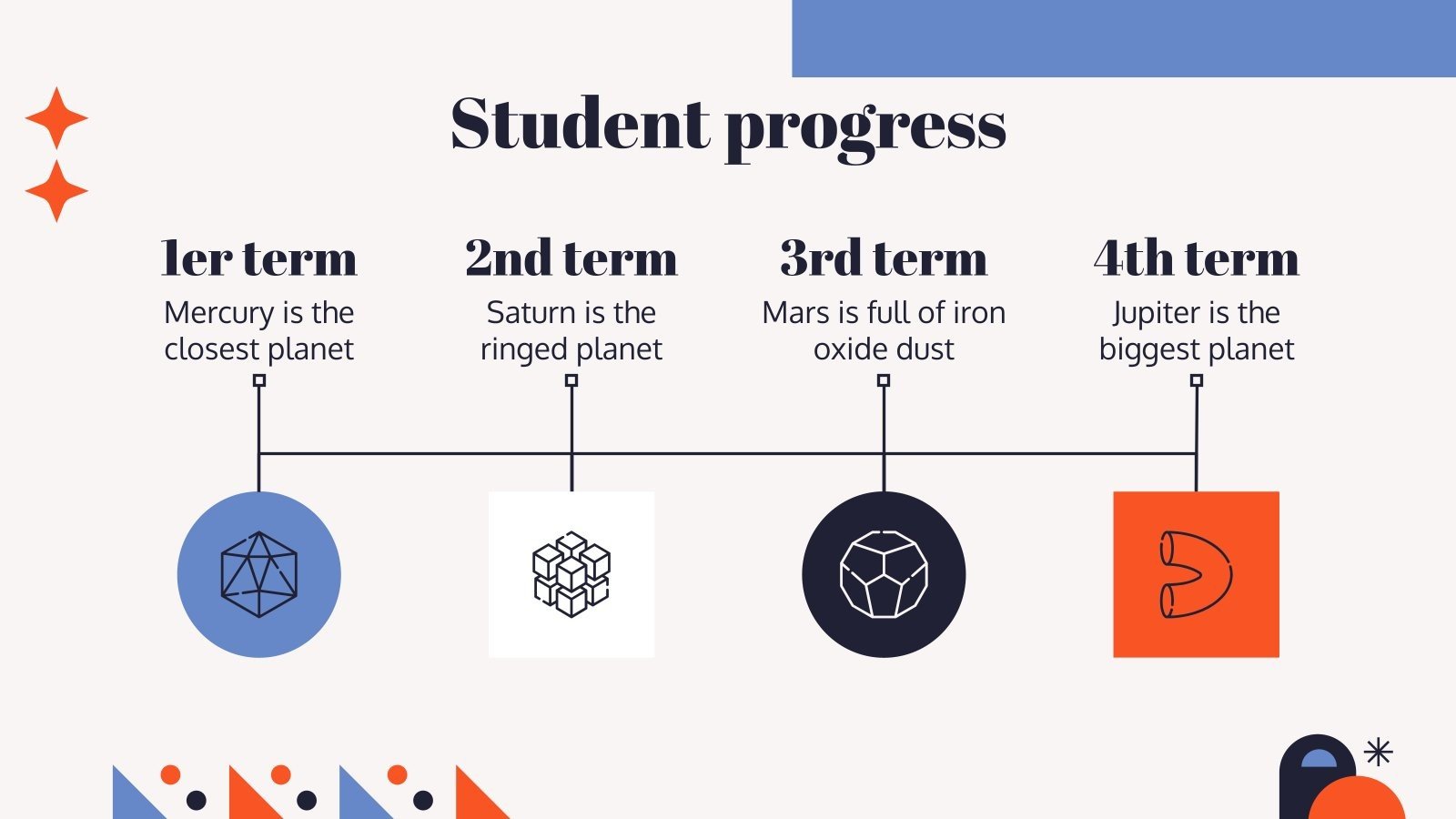 Student progress

1er term
Mercury is the closest planet

2nd term
Saturn is the ringed planet

3rd term
Mars is full of iron oxide dust

4th term
Jupiter is the biggest planet